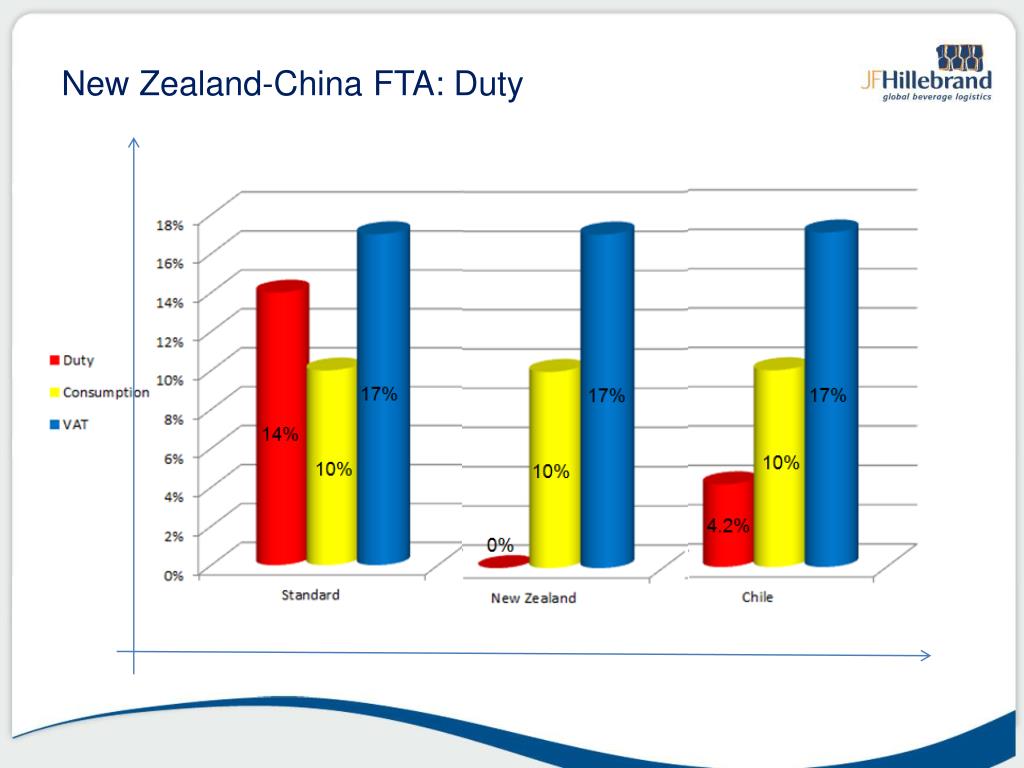 New Zealand-China FTA: Duty

JFHillebrand
global beverage logistics

18%
16%
14%
12%
10%
8%
6%
4%
2%
0%

Duty
Consumption
VAT

14%
10%
17%
0%
10%
17%
4.2%
10%
17%

Standard
New Zealand
Chile